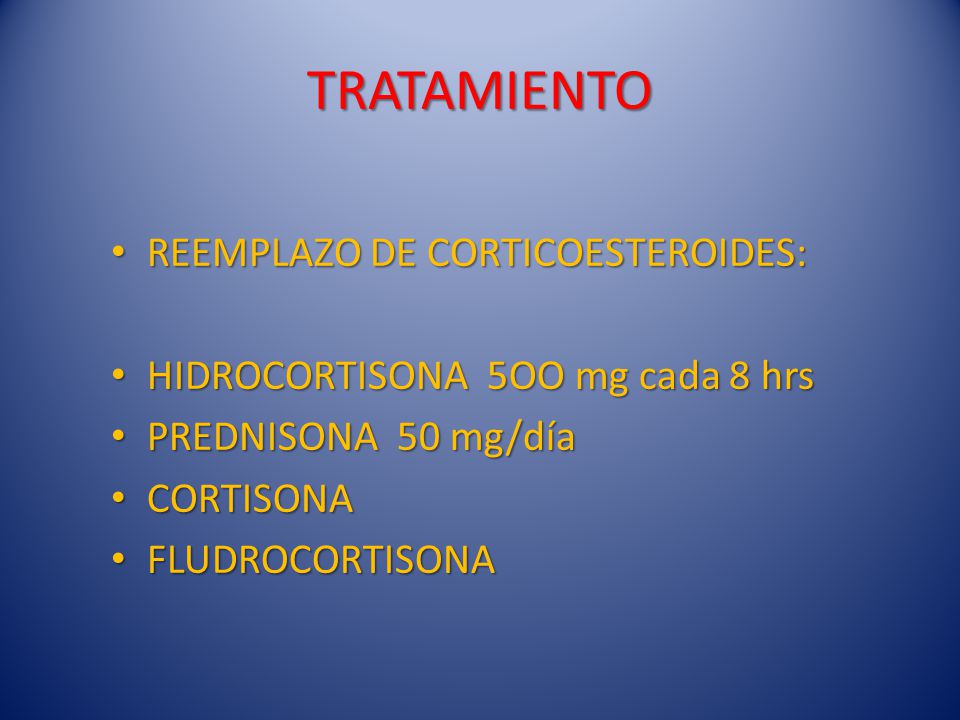 TRATAMIENTO

• REEMPLAZO DE CORTICOESTEROIDES:

• HIDROCORTISONA 5OO mg cada 8 hrs
• PREDNISONA 50 mg/día
• CORTISONA
• FLUDROCORTISONA